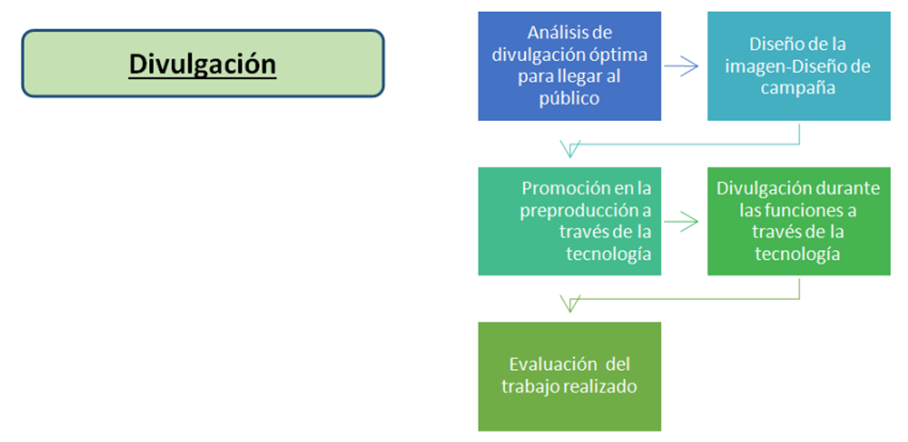 Divulgación

Análisis de divulgación óptima para llegar al público

Diseño de la imagen-Diseño de campaña

Promoción en la preproducción a través de la tecnología

Divulgación durante las funciones a través de la tecnología

Evaluación del trabajo realizado